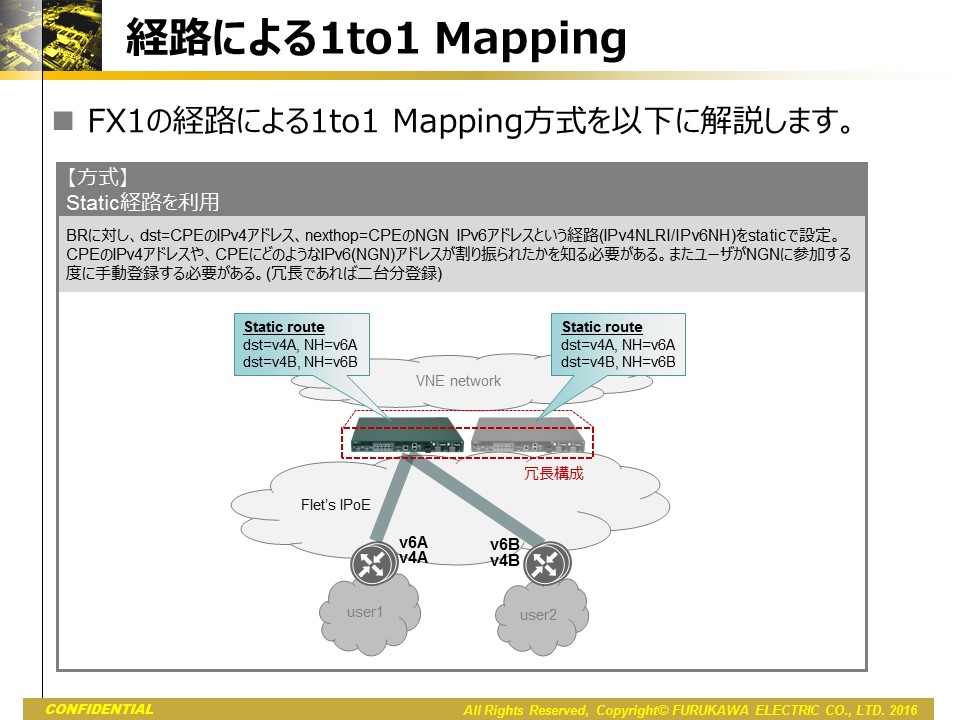 経路による1to1 Mapping

■ FX1の経路による1to1 Mapping方式を以下に解説します。

【方式】
Static経路を利用

BRに対し、dst=CPEのIPv4アドレス、nexthop=CPEのNGN IPv6アドレスという経路(IPv4NLRI/IPv6NH)をstaticで設定。CPEのIPv4アドレスや、CPEにどのようなIPv6(NGN)アドレスが割り振られたかを知る必要がある。またユーザがNGNに参加する度に手動登録する必要がある。(冗長であれば二台分登録)

Static route
dst=v4A, NH=v6A
dst=v4B, NH=v6B

Static route
dst=v4A, NH=v6A
dst=v4B, NH=v6B

VNE network

冗長構成

Flet's IPoE

v6A
v4A

v6B
v4B

user1

user2

CONFIDENTIAL

All Rights Reserved, Copyright© FURUKAWA ELECTRIC CO., LTD. 2016